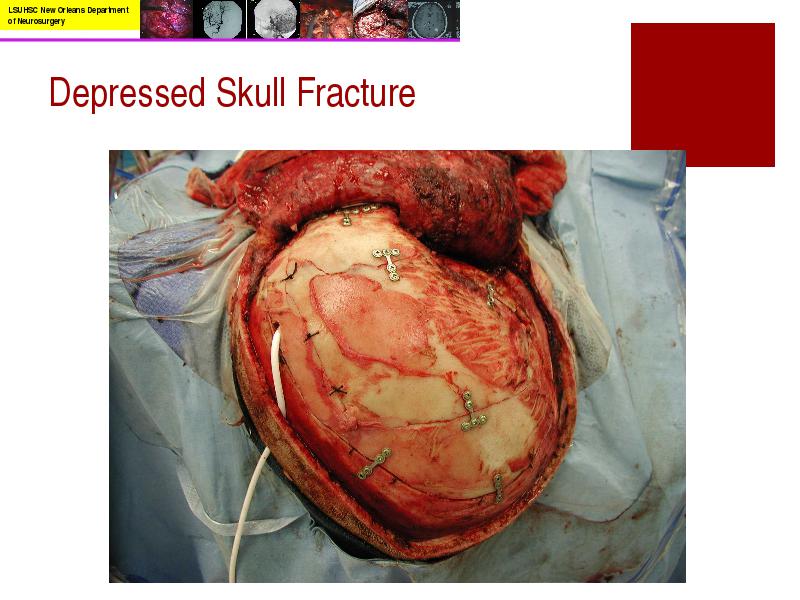 LSUHSC New Orleans Department of Neurosurgery

Depressed Skull Fracture